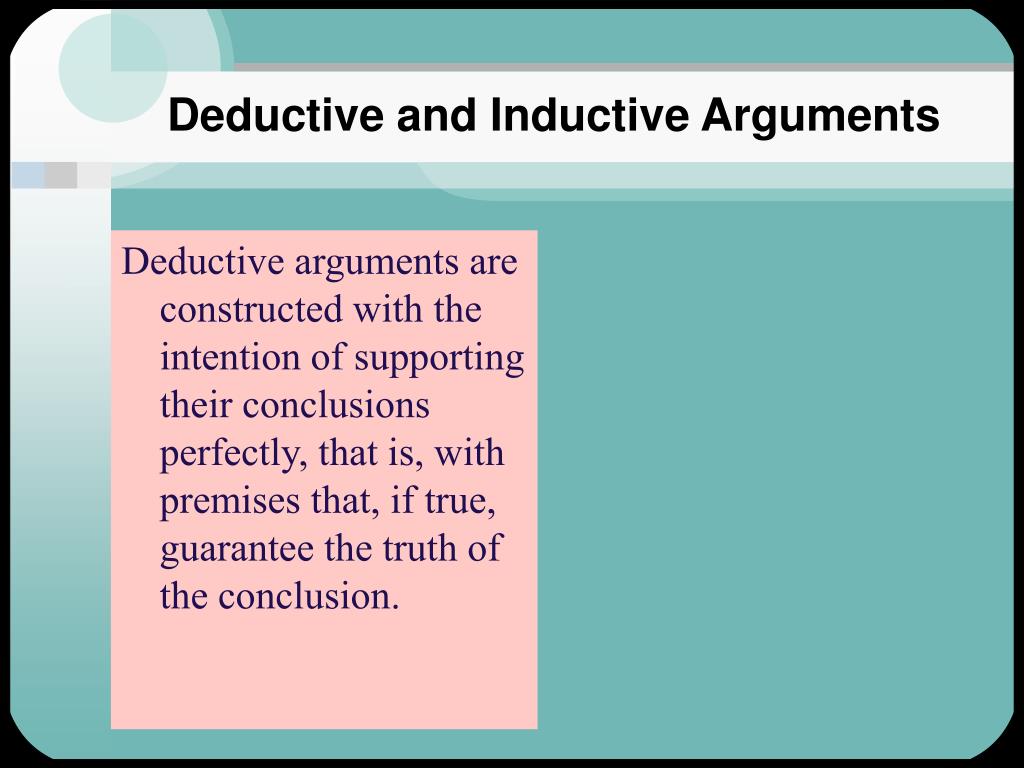 Deductive and Inductive Arguments

Deductive arguments are constructed with the intention of supporting their conclusions perfectly, that is, with premises that, if true, guarantee the truth of the conclusion.